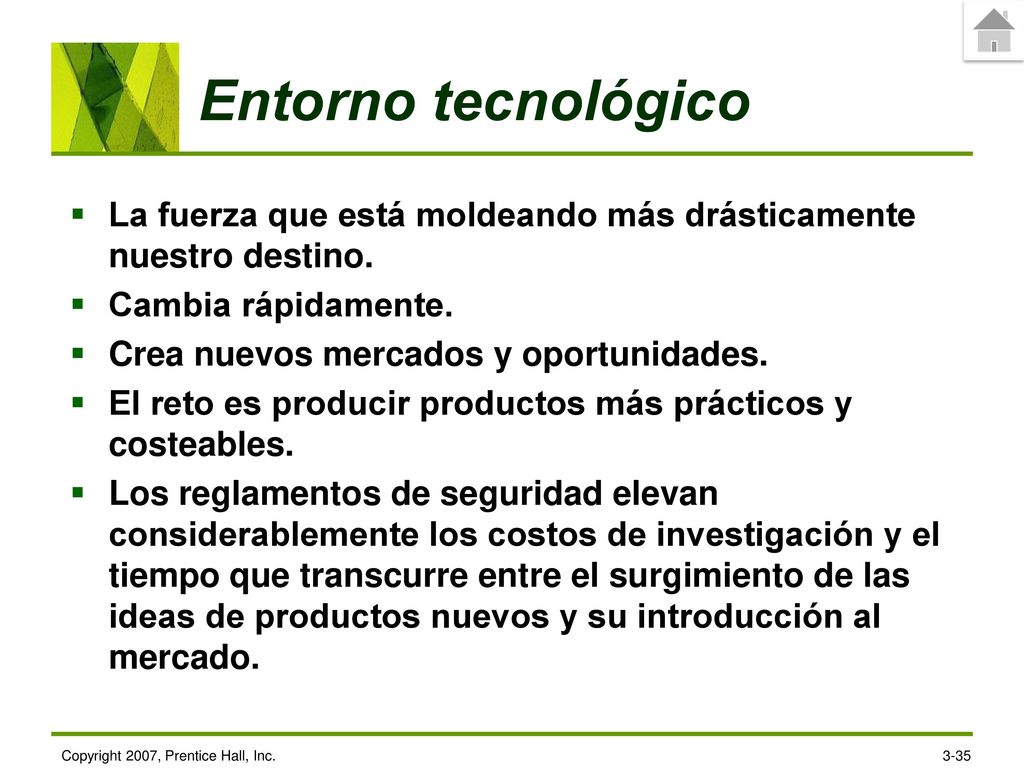 Entorno tecnológico

- La fuerza que está moldeando más drásticamente nuestro destino.
- Cambia rápidamente.
- Crea nuevos mercados y oportunidades.
- El reto es producir productos más prácticos y costeables.
- Los reglamentos de seguridad elevan considerablemente los costos de investigación y el tiempo que transcurre entre el surgimiento de las ideas de productos nuevos y su introducción al mercado.

Copyright 2007, Prentice Hall, Inc.

3-35